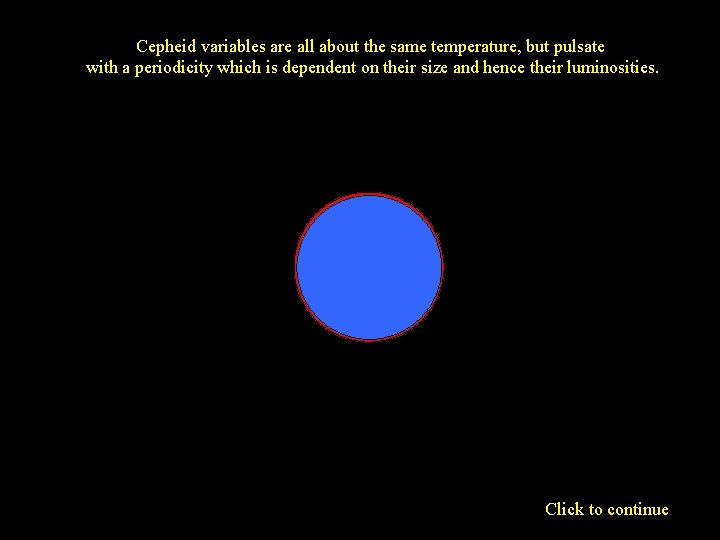 Cepheid variables are all about the same temperature, but pulsate with a periodicity which is dependent on their size and hence their luminosities.

Click to continue